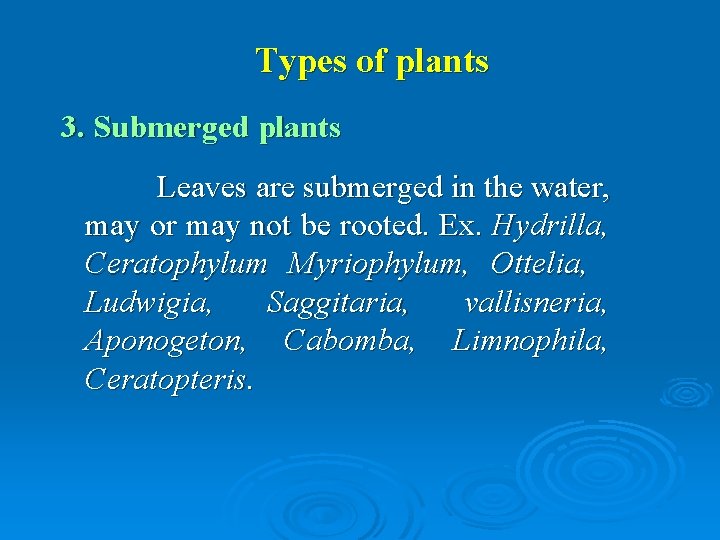 Types of plants

3. Submerged plants

Leaves are submerged in the water, may or may not be rooted. Ex. Hydrilla, Ceratophylum Myriophylum, Ottelia, Ludwigia, Saggitaria, vallisneria, Aponogeton, Cabomba, Limnophila, Ceratopteris.